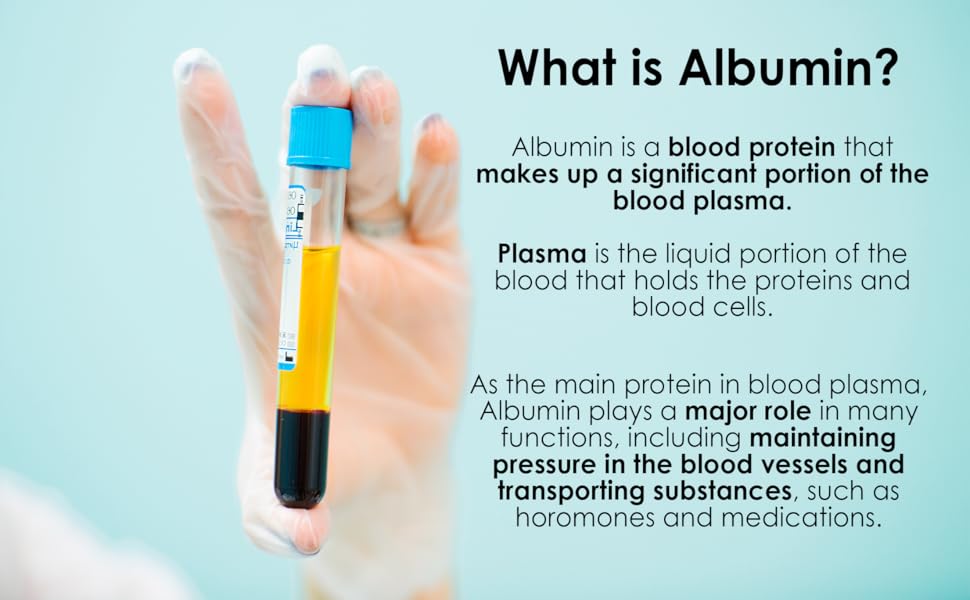 What is Albumin?

Albumin is a blood protein that makes up a significant portion of the blood plasma.

Plasma is the liquid portion of the blood that holds the proteins and blood cells.

As the main protein in blood plasma, Albumin plays a major role in many functions, including maintaining pressure in the blood vessels and transporting substances, such as horomones and medications.